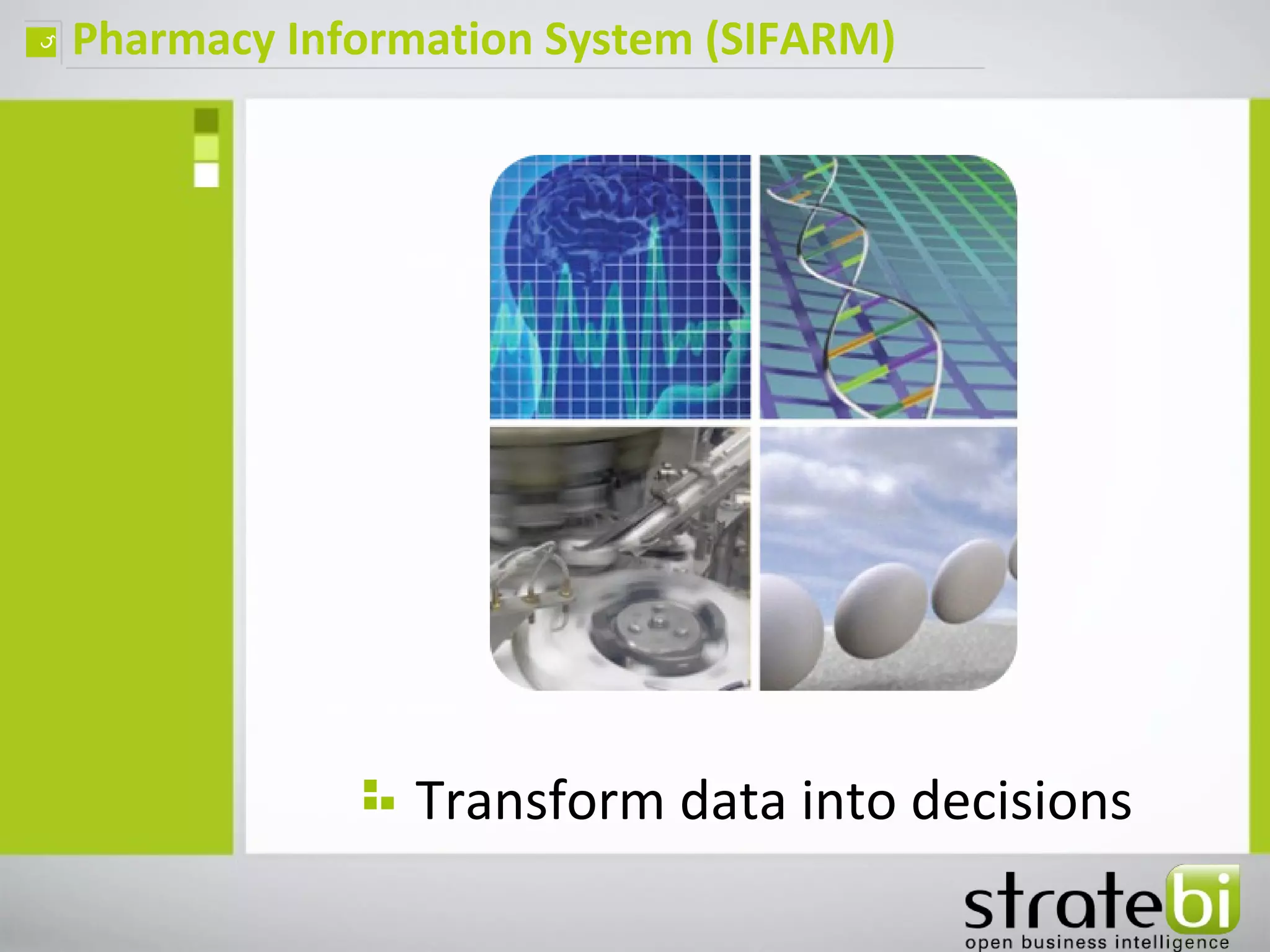 Pharmacy Information System (SIFARM)

Transform data into decisions

stratebi
open business intelligence